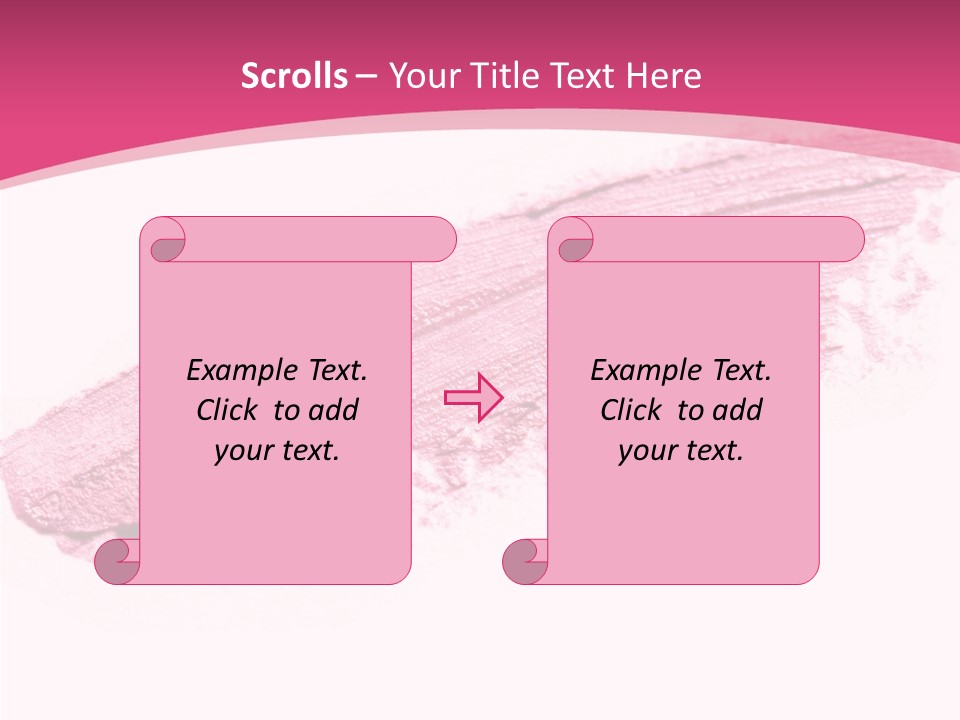 Scrolls – Your Title Text Here

Example Text. Click to add your text.

Example Text. Click to add your text.